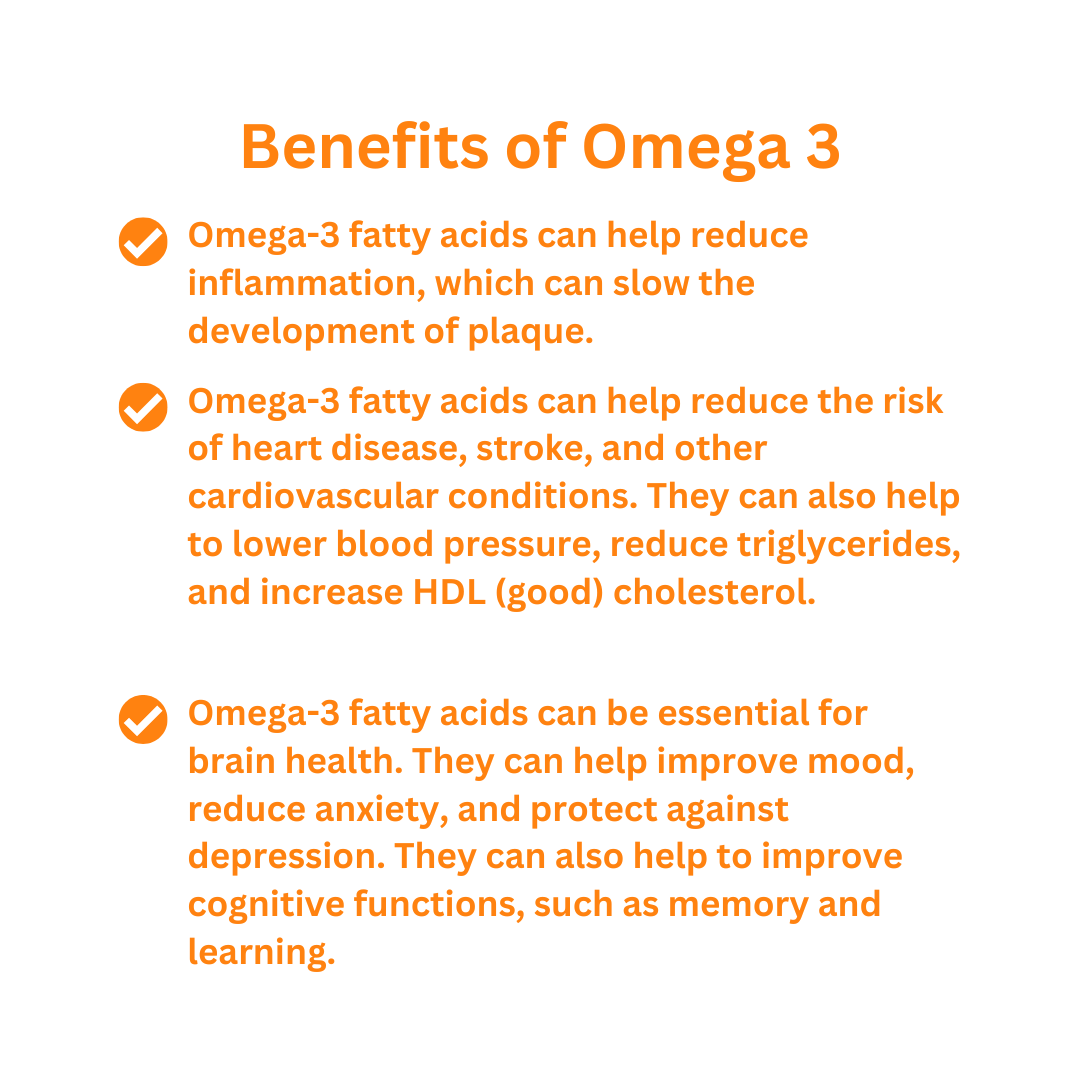 Benefits of Omega 3

Omega-3 fatty acids can help reduce inflammation, which can slow the development of plaque.

Omega-3 fatty acids can help reduce the risk of heart disease, stroke, and other cardiovascular conditions. They can also help to lower blood pressure, reduce triglycerides, and increase HDL (good) cholesterol.

Omega-3 fatty acids can be essential for brain health. They can help improve mood, reduce anxiety, and protect against depression. They can also help to improve cognitive functions, such as memory and learning.